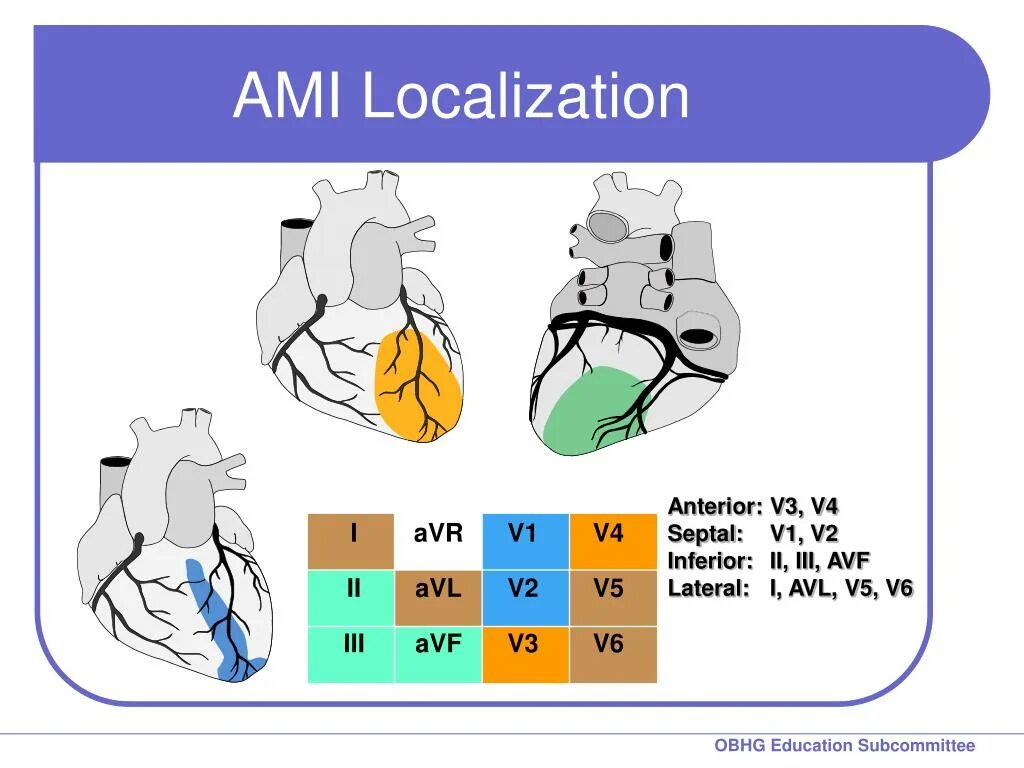 AMI Localization

| I | aVR | V1 | V4 |
|---|---|---|---|
| II | aVL | V2 | V5 |
| III | aVF | V3 | V6 |

Anterior: V3, V4
Septal: V1, V2
Inferior: II, III, AVF
Lateral: I, AVL, V5, V6

OBHG Education Subcommittee